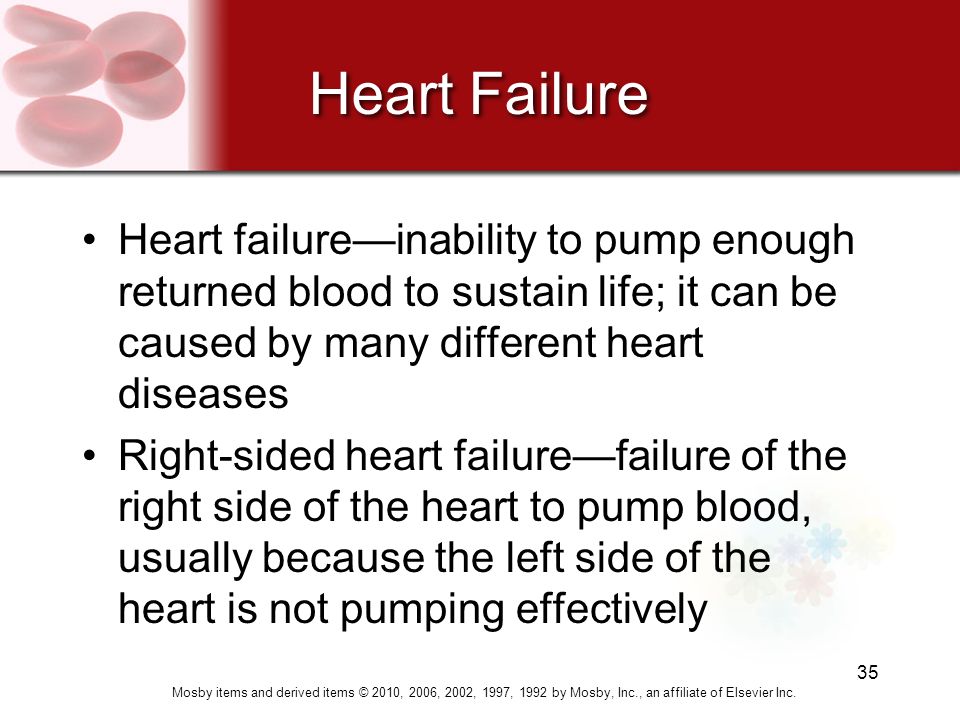 Heart Failure

• Heart failure—inability to pump enough returned blood to sustain life; it can be caused by many different heart diseases

• Right-sided heart failure—failure of the right side of the heart to pump blood, usually because the left side of the heart is not pumping effectively

35

Mosby items and derived items © 2010, 2006, 2002, 1997, 1992 by Mosby, Inc., an affiliate of Elsevier Inc.